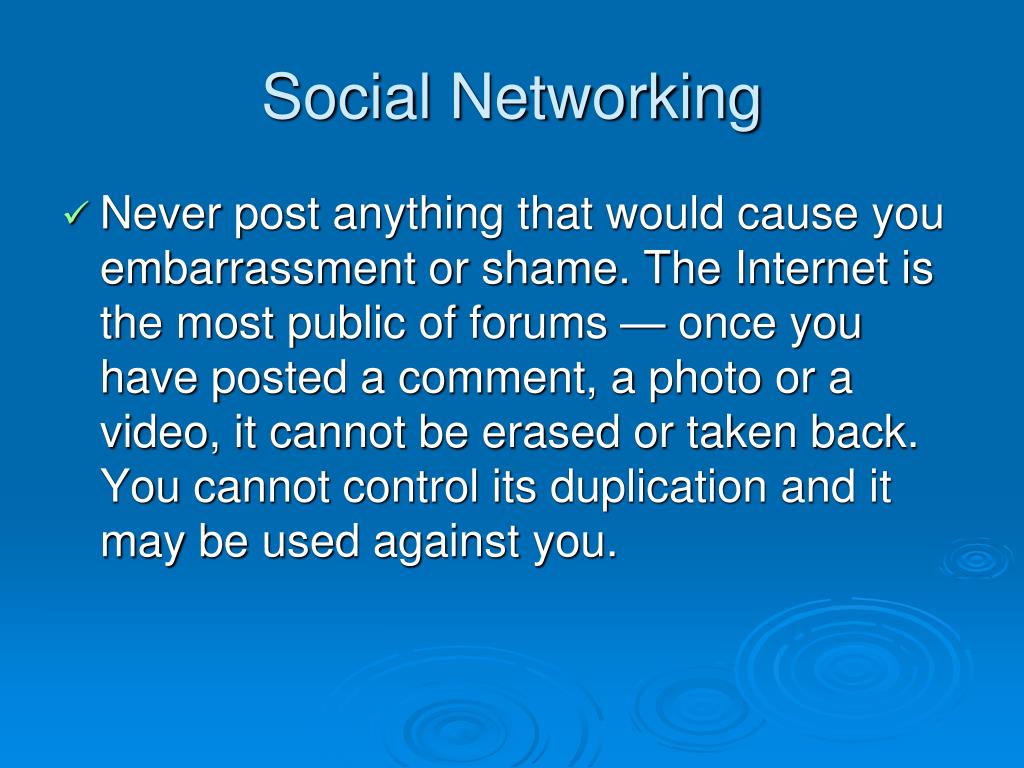 Social Networking

✓ Never post anything that would cause you embarrassment or shame. The Internet is the most public of forums — once you have posted a comment, a photo or a video, it cannot be erased or taken back. You cannot control its duplication and it may be used against you.